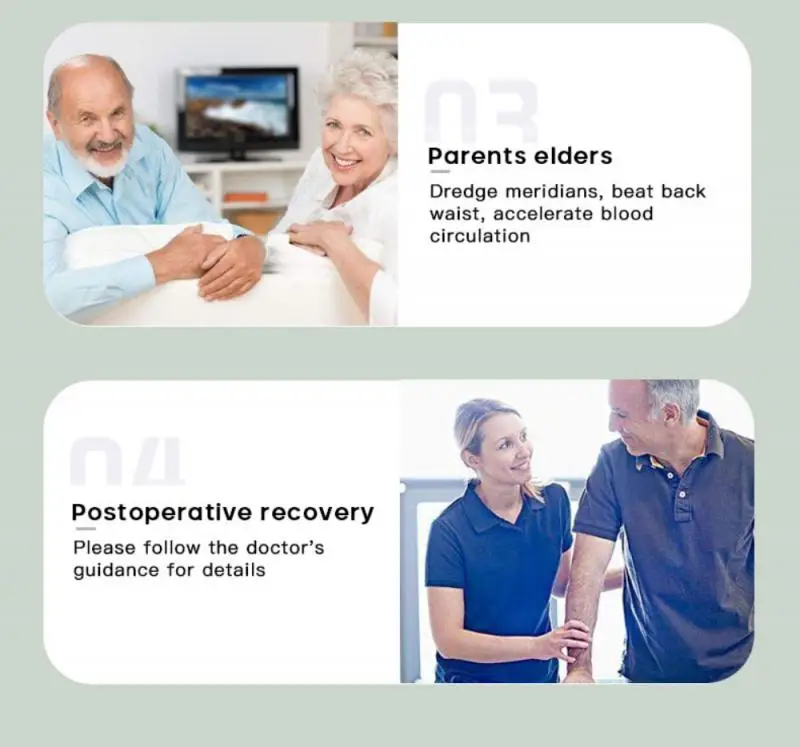 03

Parents elders

Dredge meridians, beat back waist, accelerate blood circulation

04

Postoperative recovery

Please follow the doctor's guidance for details